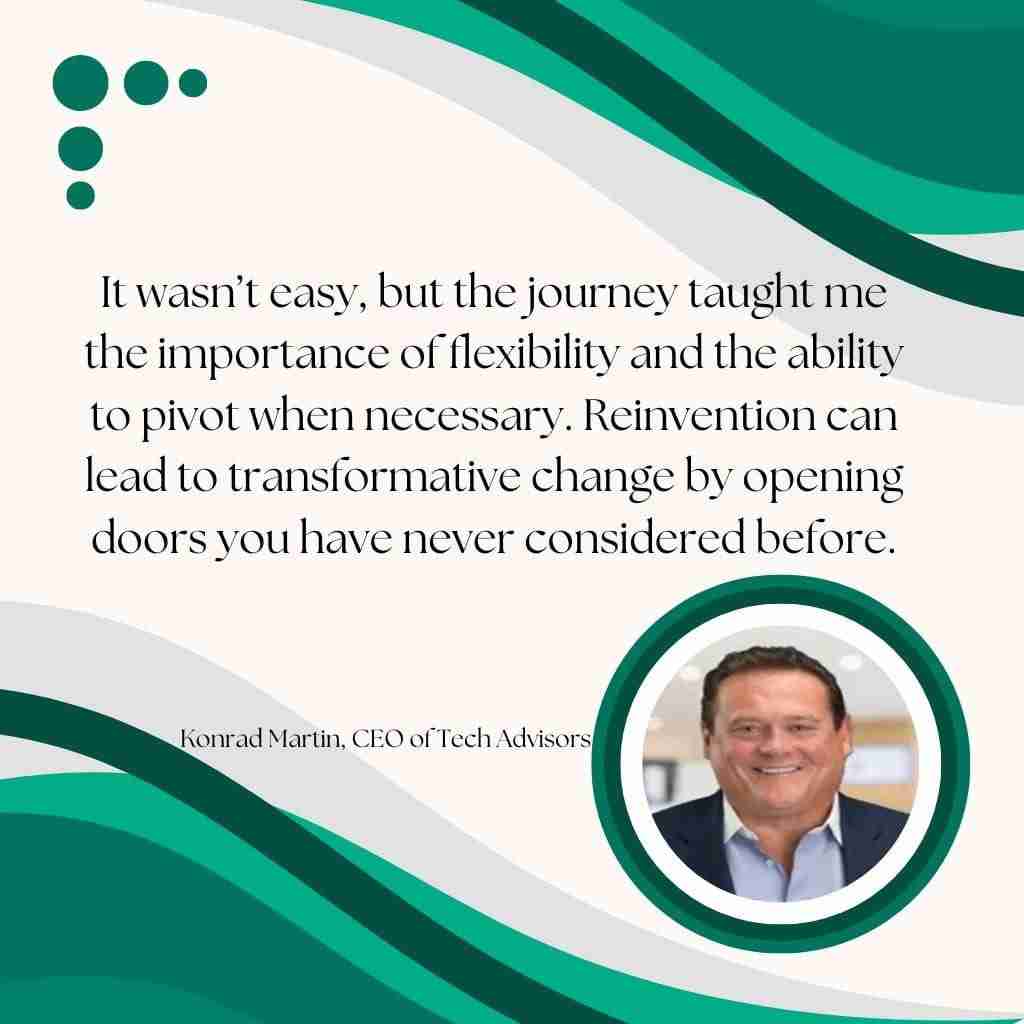 It wasn't easy, but the journey taught me the importance of flexibility and the ability to pivot when necessary. Reinvention can lead to transformative change by opening doors you have never considered before.

Konrad Martin, CEO of Tech Advisors